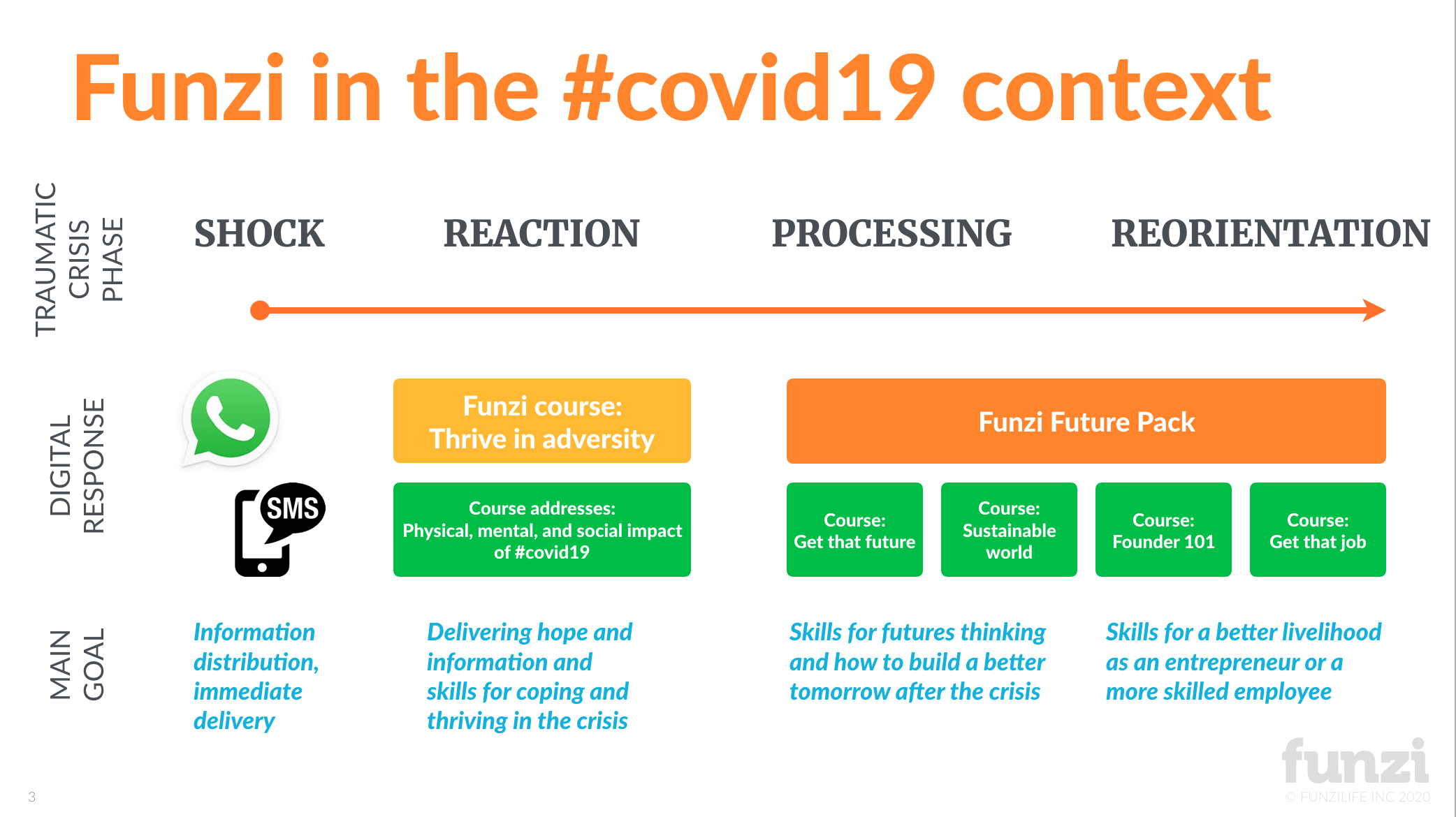 Funzi in the #covid19 context

TRAUMATIC CRISIS PHASE

SHOCK

REACTION

PROCESSING

REORIENTATION

DIGITAL RESPONSE

SMS

Funzi course: Thrive in adversity

Course addresses: Physical, mental, and social impact of #covid19

Funzi Future Pack

Course: Get that future

Course: Sustainable world

Course: Founder 101

Course: Get that job

MAIN GOAL

Information distribution, immediate delivery

Delivering hope and information and skills for coping and thriving in the crisis

Skills for futures thinking and how to build a better tomorrow after the crisis

Skills for a better livelihood as an entrepreneur or a more skilled employee

3

funzi

© FUNZILIFE INC 2020